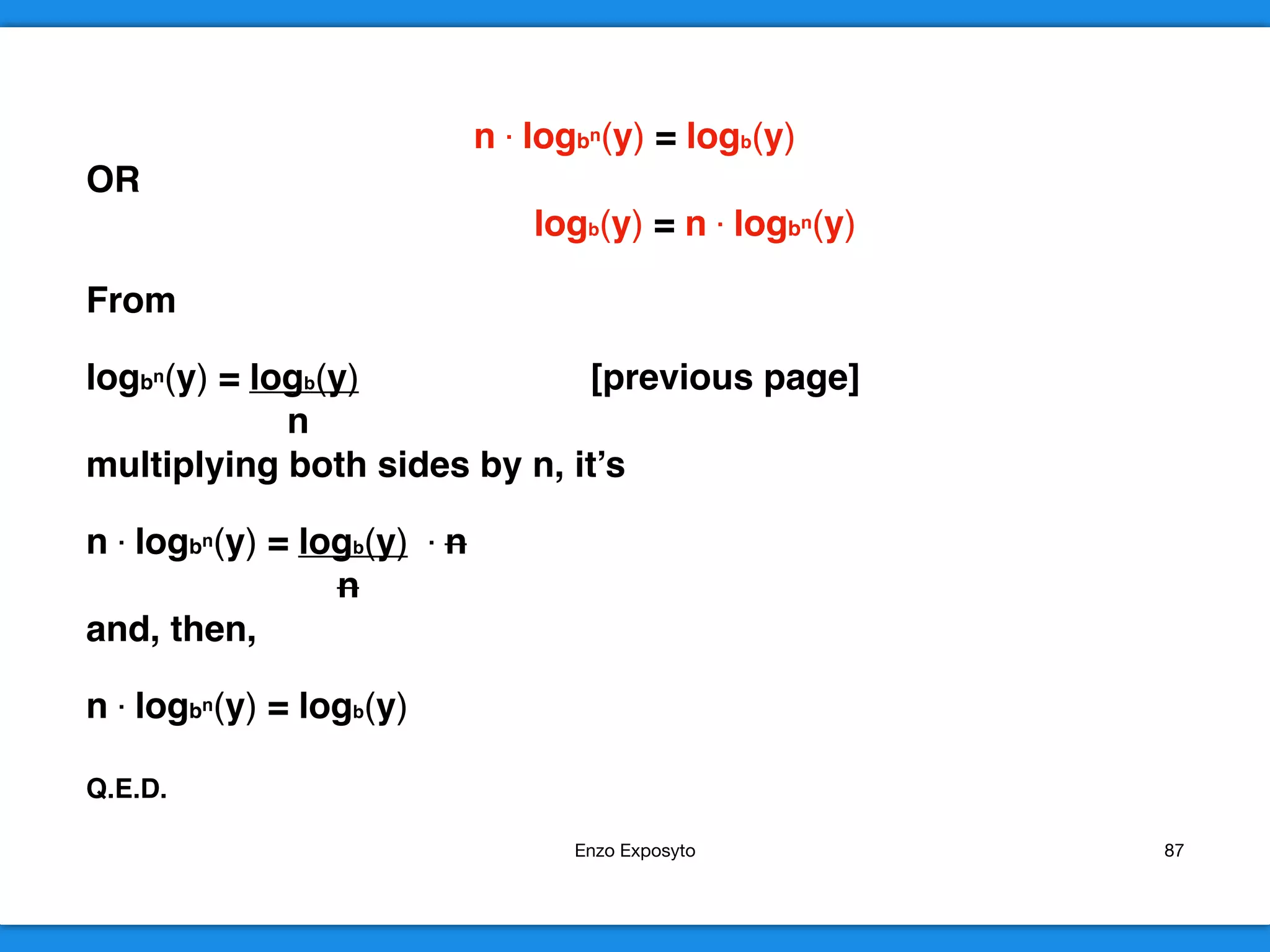 $n \cdot \log_{b^n}(y) = \log_b(y)$

OR

$\log_b(y) = n \cdot \log_{b^n}(y)$

From

$\log_{b^n}(y) = \frac{\log_b(y)}{n}$ [previous page]

multiplying both sides by n, it's

$n \cdot \log_{b^n}(y) = \frac{\log_b(y)}{\cancel{n}} \cdot \cancel{n}$

and, then,

$n \cdot \log_{b^n}(y) = \log_b(y)$

Q.E.D.

Enzo Exposyto

87